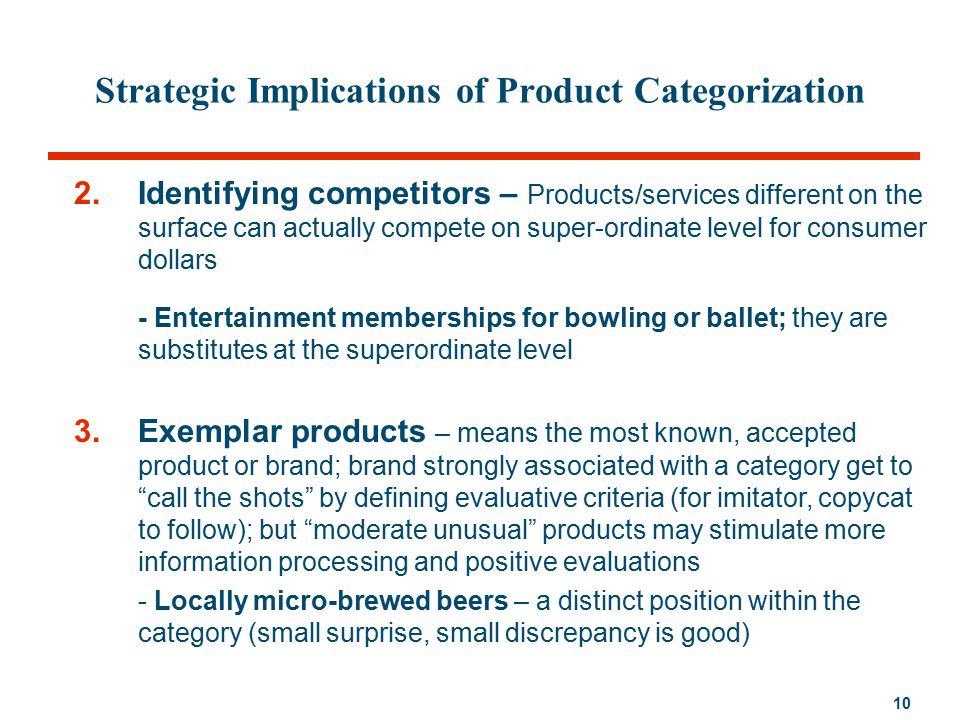 Strategic Implications of Product Categorization

2. Identifying competitors – Products/services different on the surface can actually compete on super-ordinate level for consumer dollars

- Entertainment memberships for bowling or ballet; they are substitutes at the superordinate level

3. Exemplar products – means the most known, accepted product or brand; brand strongly associated with a category get to “call the shots” by defining evaluative criteria (for imitator, copycat to follow); but “moderate unusual” products may stimulate more information processing and positive evaluations

- Locally micro-brewed beers – a distinct position within the category (small surprise, small discrepancy is good)

10